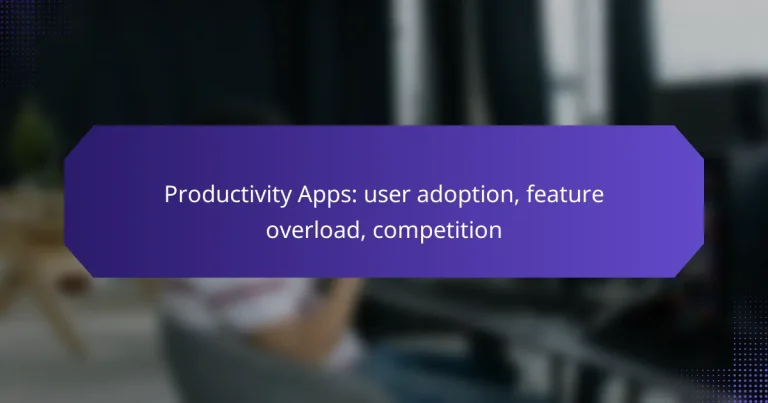 Productivity Apps: user adoption, feature overload, competition